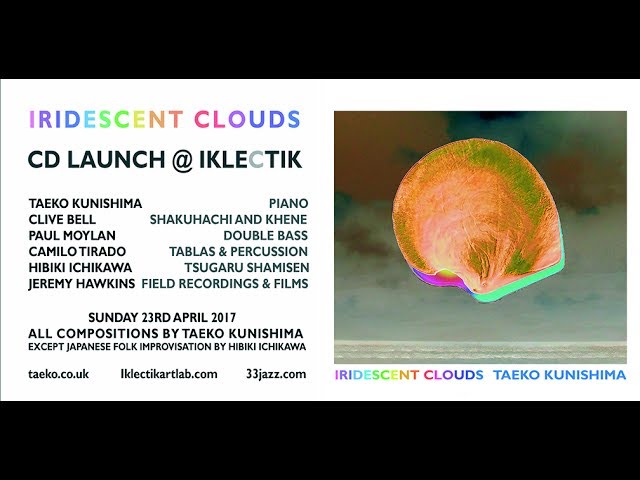 IRIDESCENT CLOUDS

CD LAUNCH @ IKLECTIK

| | |
|---|---|
| TAEKO KUNISHIMA | PIANO |
| CLIVE BELL | SHAKUHACHI AND KHENE |
| PAUL MOYLAN | DOUBLE BASS |
| CAMILO TIRADO | TABLAS & PERCUSSION |
| HIBIKI ICHIKAWA | TSUGARU SHAMISEN |
| JEREMY HAWKINS | FIELD RECORDINGS & FILMS |

SUNDAY 23RD APRIL 2017
ALL COMPOSITIONS BY TAEKO KUNISHIMA
EXCEPT JAPANESE FOLK IMPROVISATION BY HIBIKI ICHIKAWA

taeko.co.uk Iklectikartlab.com 33jazz.com

IRIDESCENT CLOUDS TAEKO KUNISHIMA